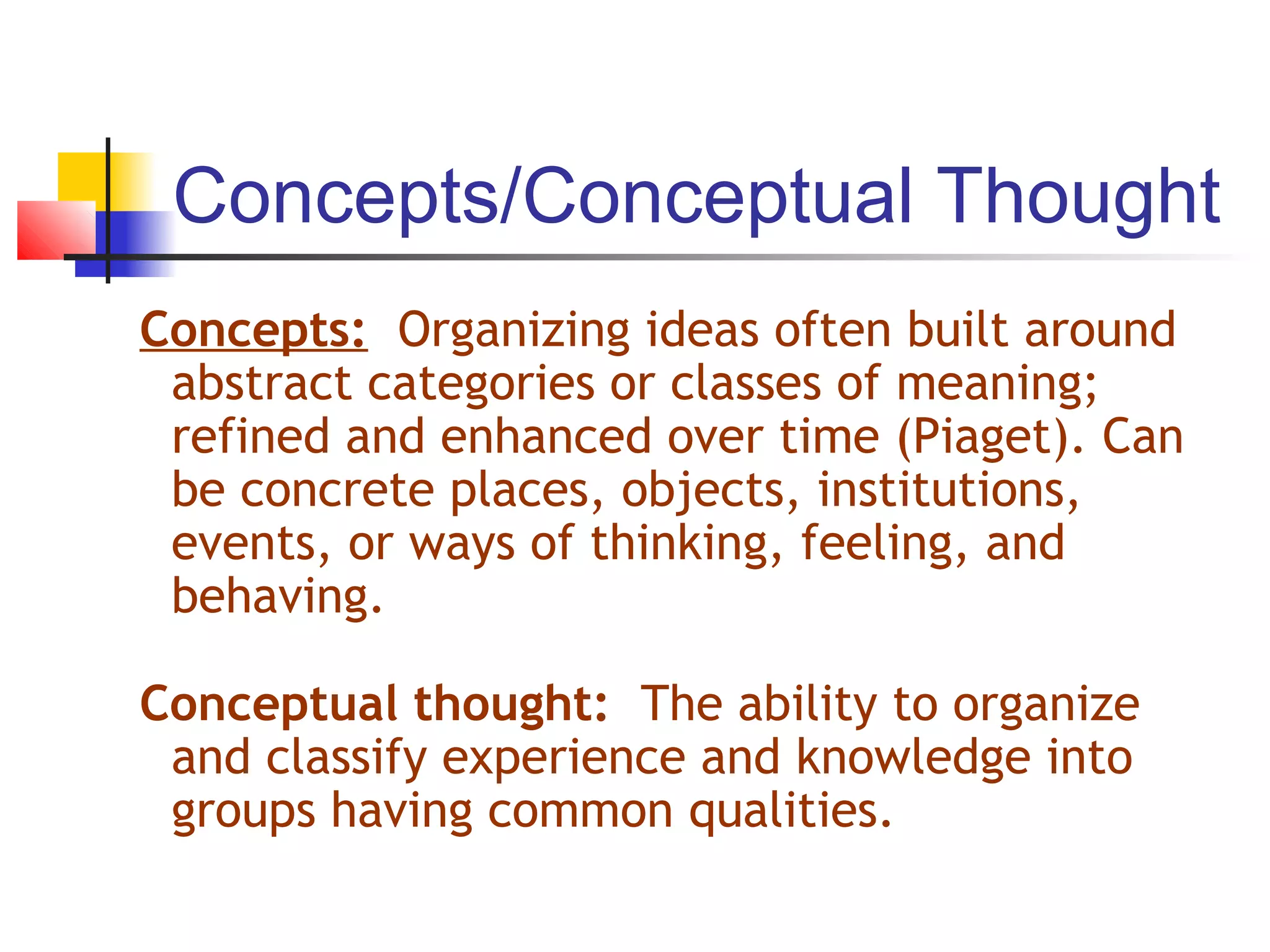 Concepts/Conceptual Thought

Concepts: Organizing ideas often built around abstract categories or classes of meaning; refined and enhanced over time (Piaget). Can be concrete places, objects, institutions, events, or ways of thinking, feeling, and behaving.

Conceptual thought: The ability to organize and classify experience and knowledge into groups having common qualities.